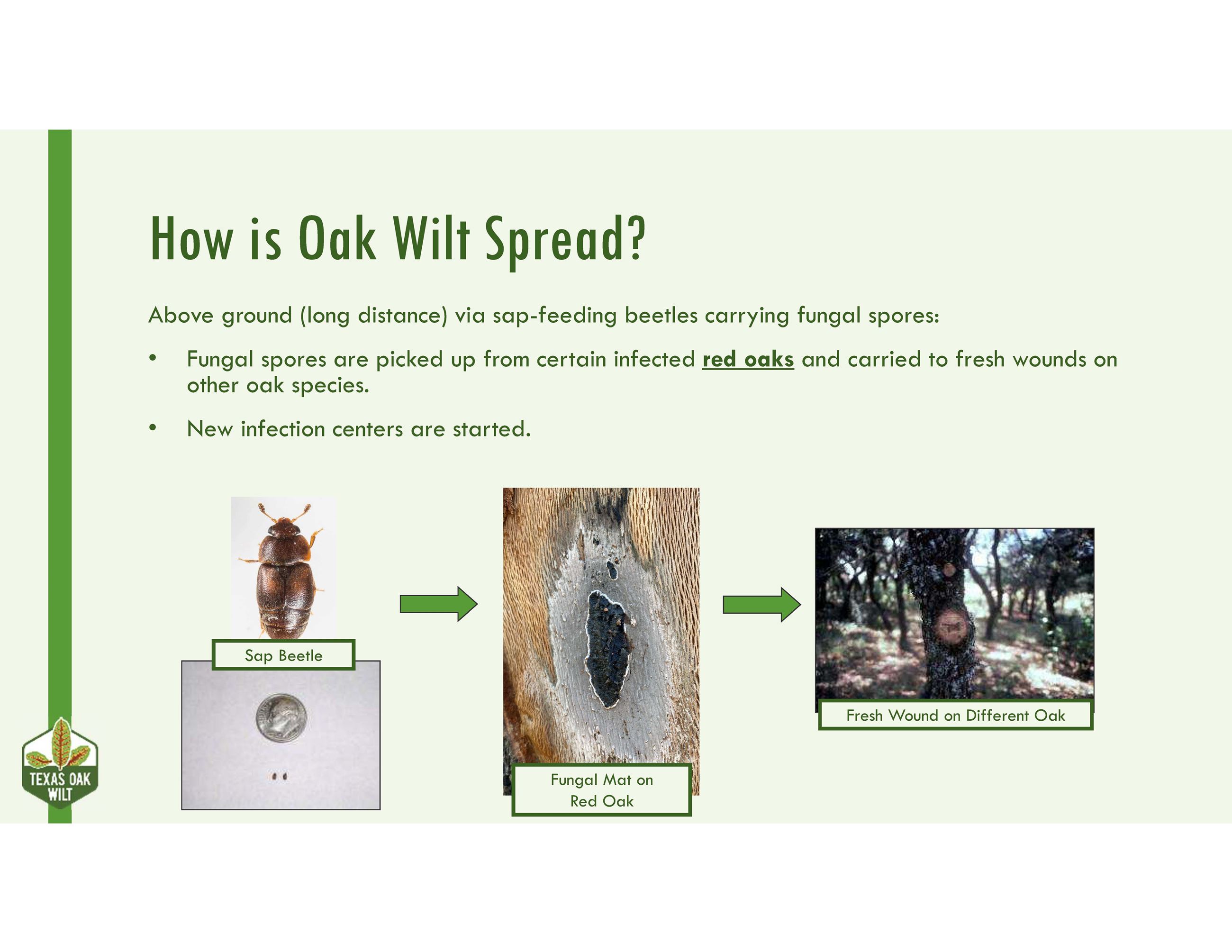 How is Oak Wilt Spread?

Above ground (long distance) via sap-feeding beetles carrying fungal spores:

• Fungal spores are picked up from certain infected red oaks and carried to fresh wounds on other oak species.

• New infection centers are started.

Sap Beetle

Fungal Mat on Red Oak

Fresh Wound on Different Oak

TEXAS OAK WILT